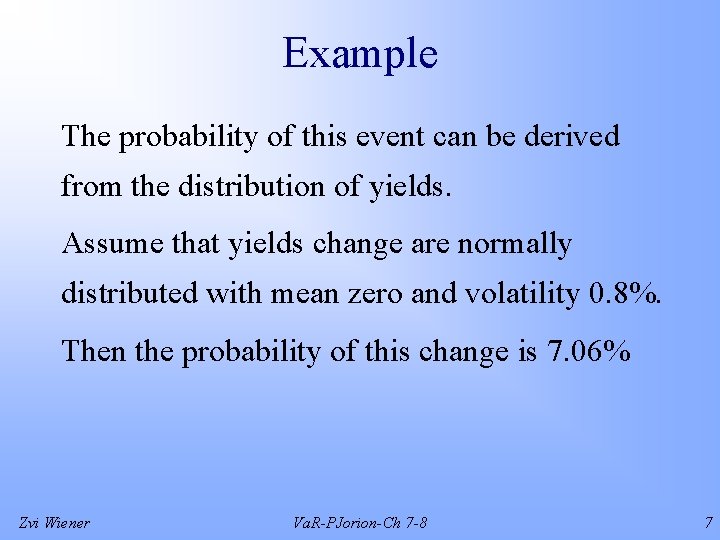 Example

The probability of this event can be derived from the distribution of yields.

Assume that yields change are normally distributed with mean zero and volatility 0.8%.

Then the probability of this change is 7.06%

Zvi Wiener

VaR-PJorion-Ch 7-8

7